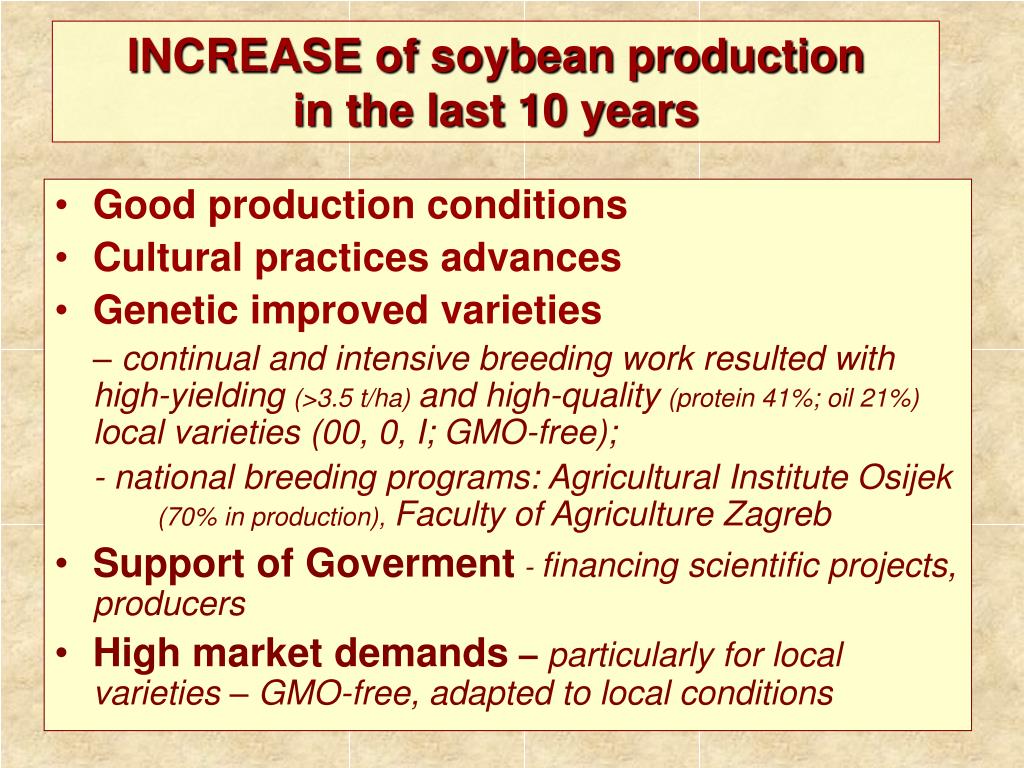 INCREASE of soybean production in the last 10 years

• Good production conditions
• Cultural practices advances
• Genetic improved varieties
– continual and intensive breeding work resulted with high-yielding (>3.5 t/ha) and high-quality (protein 41%; oil 21%) local varieties (00, 0, I; GMO-free);
- national breeding programs: Agricultural Institute Osijek (70% in production), Faculty of Agriculture Zagreb
• Support of Goverment - financing scientific projects, producers
• High market demands – particularly for local varieties – GMO-free, adapted to local conditions